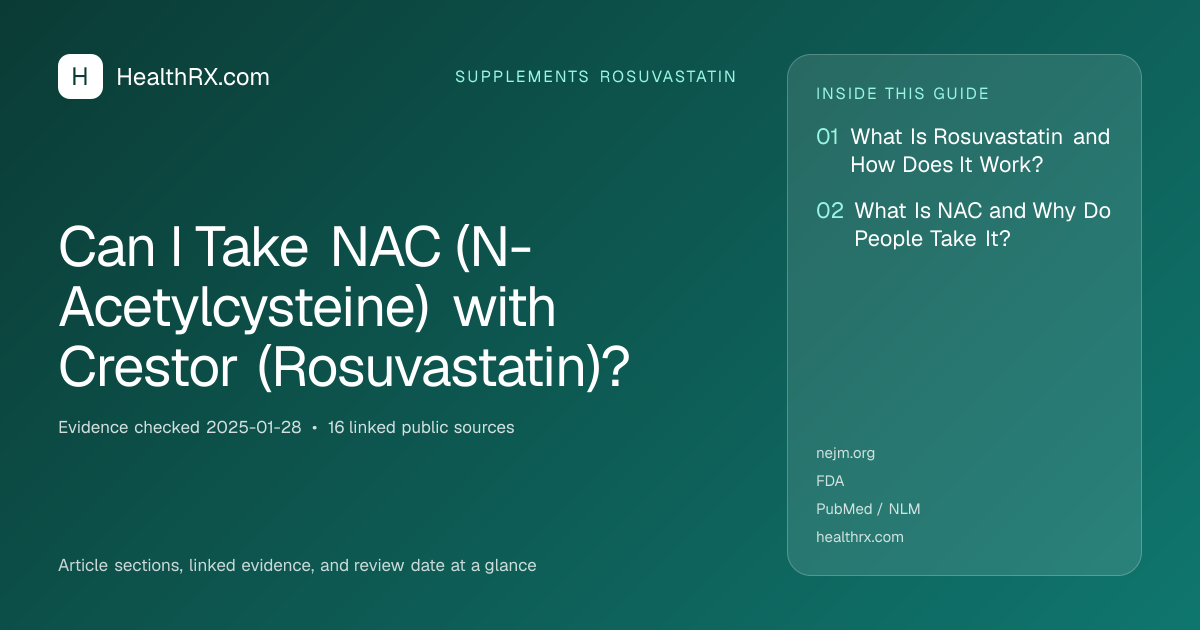 H HealthRX.com

SUPPLEMENTS ROSUVASTATIN

Can I Take NAC (N-Acetylcysteine) with Crestor (Rosuvastatin)?

Evidence checked 2025-01-28 • 16 linked public sources

Article sections, linked evidence, and review date at a glance

INSIDE THIS GUIDE

01 What Is Rosuvastatin and How Does It Work?

02 What Is NAC and Why Do People Take It?

nejm.org
FDA
PubMed / NLM
healthrx.com